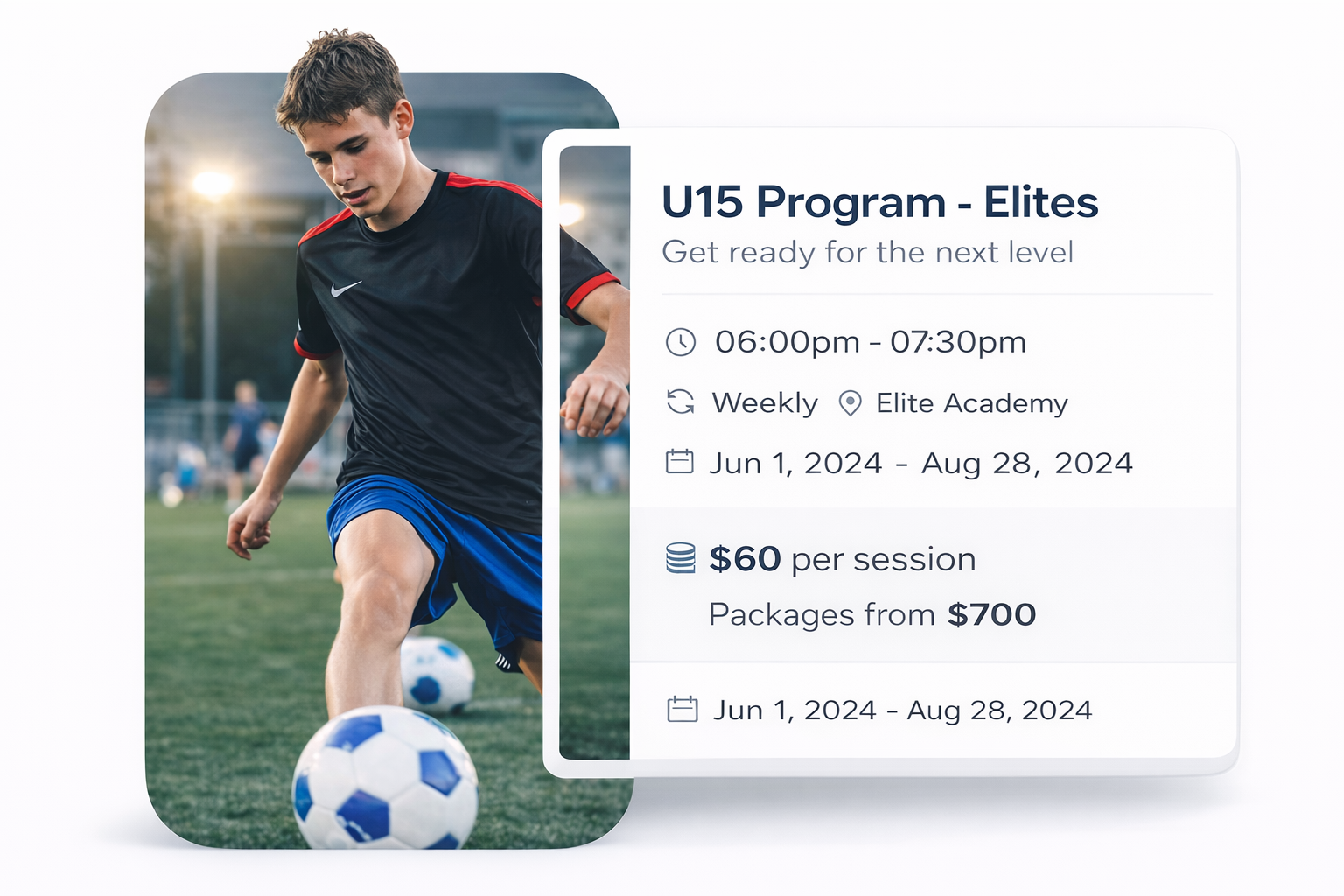 U15 Program - Elites
Get ready for the next level

06:00pm - 07:30pm

Weekly Elite Academy

Jun 1, 2024 - Aug 28, 2024

$60 per session
Packages from $700

Jun 1, 2024 - Aug 28, 2024